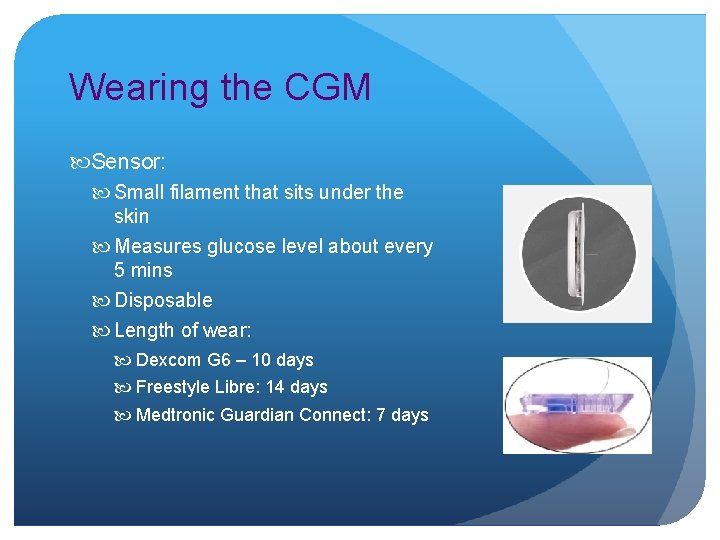 Wearing the CGM

Sensor:

Small filament that sits under the skin

Measures glucose level about every 5 mins

Disposable

Length of wear:

Dexcom G6 – 10 days

Freestyle Libre: 14 days

Medtronic Guardian Connect: 7 days